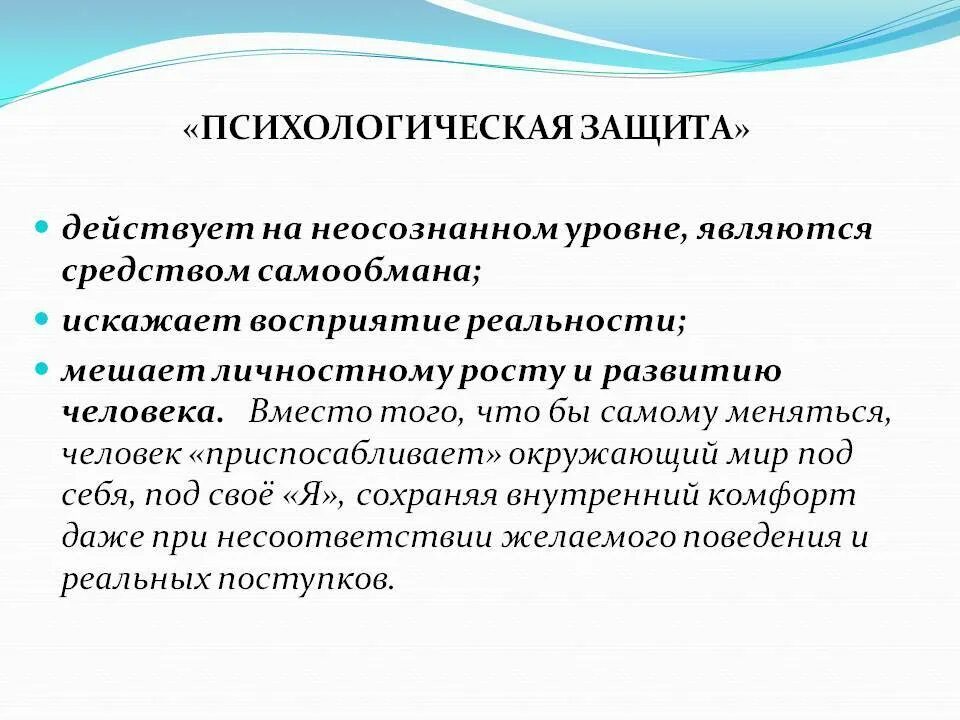 «ПСИХОЛОГИЧЕСКАЯ ЗАЩИТА»

- действует на неосознанном уровне, являются средством самообмана;
- искажает восприятие реальности;
- мешает личностному росту и развитию человека. Вместо того, что бы самому меняться, человек «приспосабливает» окружающий мир под себя, под своё «Я», сохраняя внутренний комфорт даже при несоответствии желаемого поведения и реальных поступков.